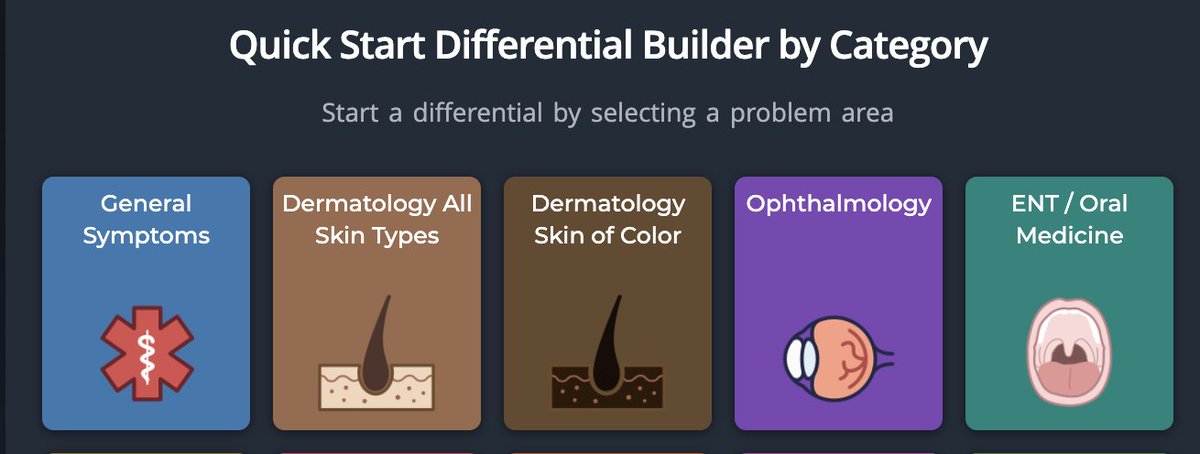 Quick Start Differential Builder by Category

Start a differential by selecting a problem area

General Symptoms

Dermatology All Skin Types

Dermatology Skin of Color

Ophthalmology

ENT / Oral Medicine